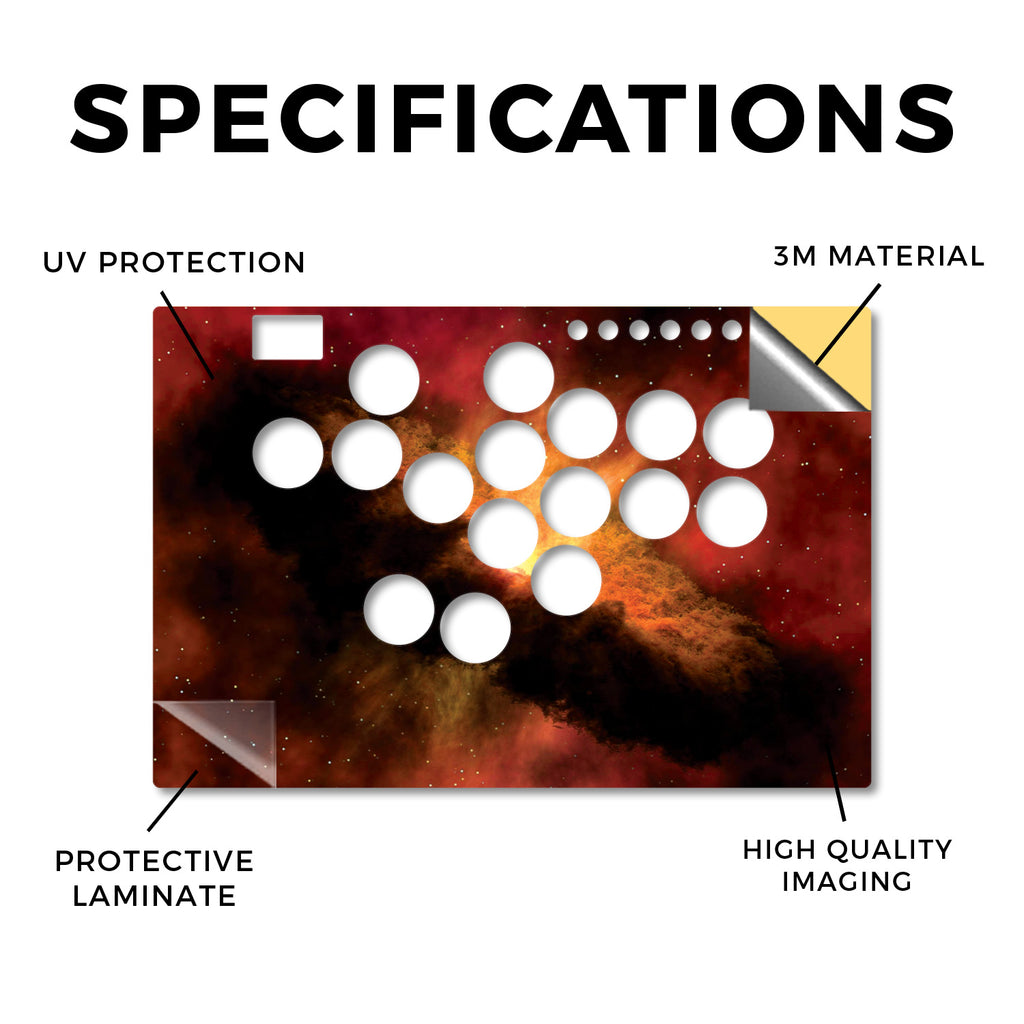 SPECIFICATIONS

UV PROTECTION

3M MATERIAL

PROTECTIVE LAMINATE

HIGH QUALITY IMAGING